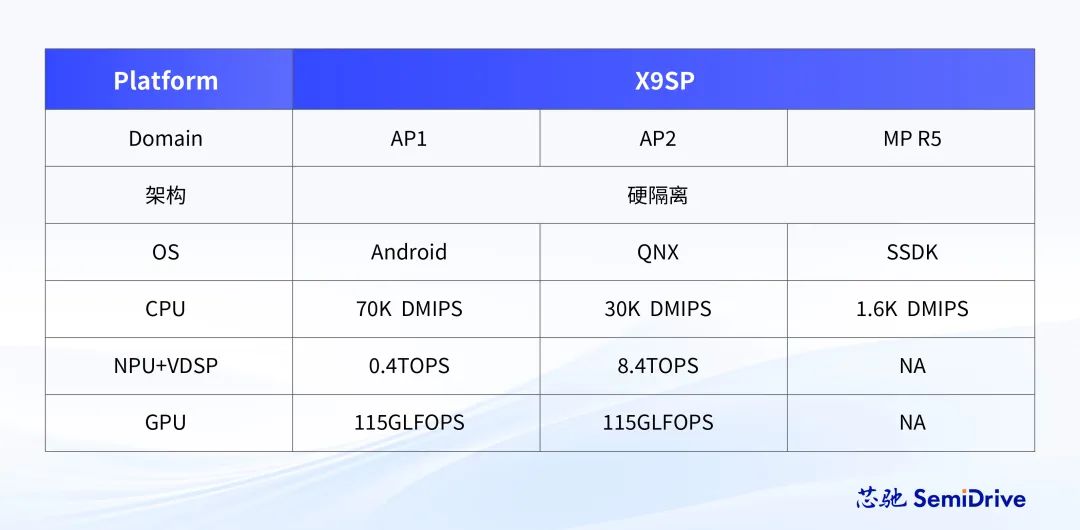 | Platform | X9SP | | |
|---|---|---|---|
| Domain | AP1 | AP2 | MP R5 |
| 架构 | 硬隔离 | | |
| OS | Android | QNX | SSDK |
| CPU | 70K DMIPS | 30K DMIPS | 1.6K DMIPS |
| NPU+VDSP | 0.4TOPS | 8.4TOPS | NA |
| GPU | 115GLFOPS | 115GLFOPS | NA |

芯驰 SemiDrive